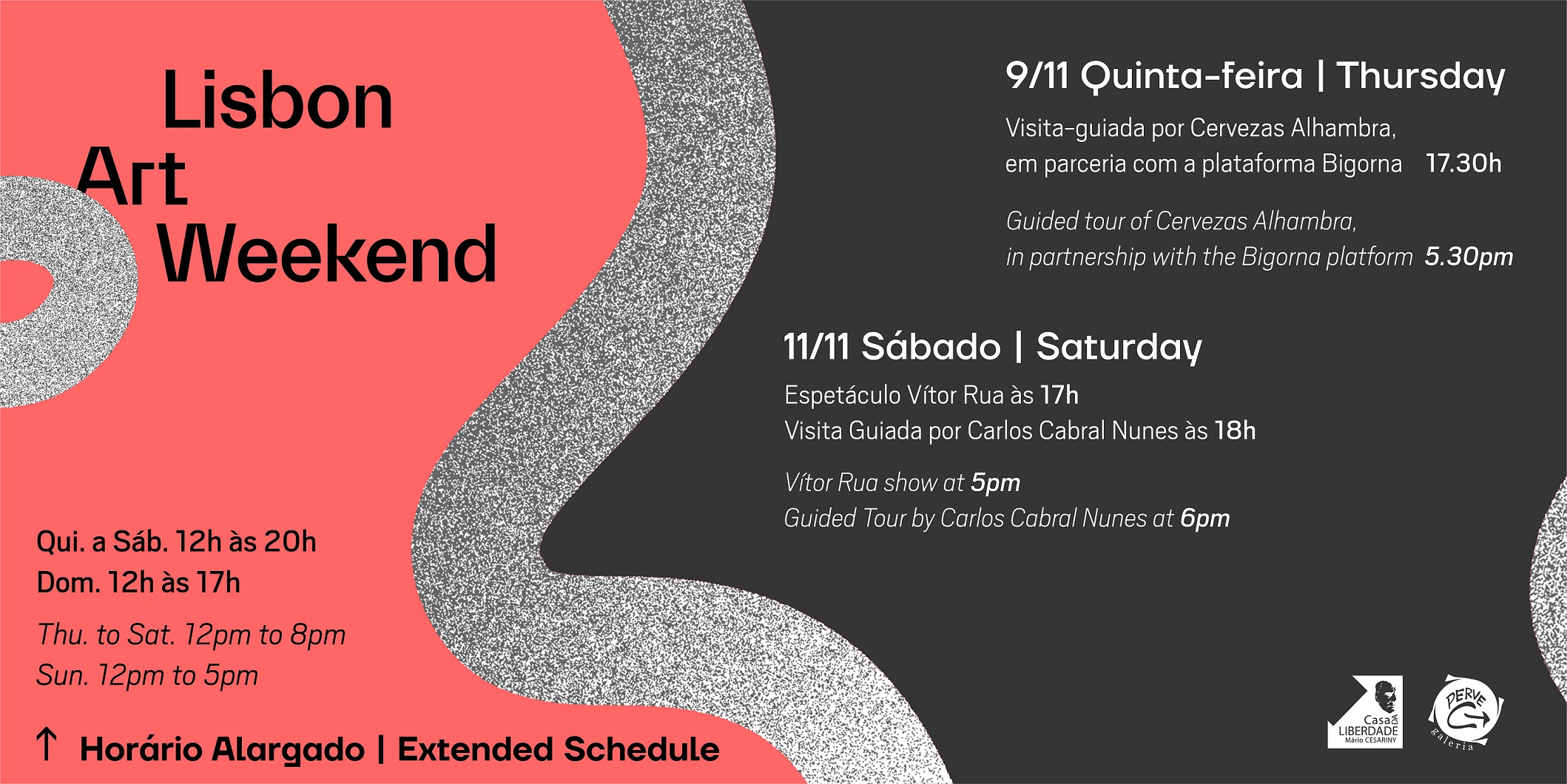 Lisbon
Art
Weekend

Qui. a Sáb. 12h às 20h
Dom. 12h às 17h

Thu. to Sat. 12pm to 8pm
Sun. 12pm to 5pm

↑ Horário Alargado | Extended Schedule

9/11 Quinta-feira | Thursday

Visita-guiada por Cervezas Alhambra, em parceria com a plataforma Bigorna 17.30h

Guided tour of Cervezas Alhambra, in partnership with the Bigorna platform 5.30pm

11/11 Sábado | Saturday

Espetáculo Vítor Rua às 17h
Visita Guiada por Carlos Cabral Nunes às 18h

Vítor Rua show at 5pm
Guided Tour by Carlos Cabral Nunes at 6pm

Casa DA LIBERDADE Mário CESARINY

PERVE galeria